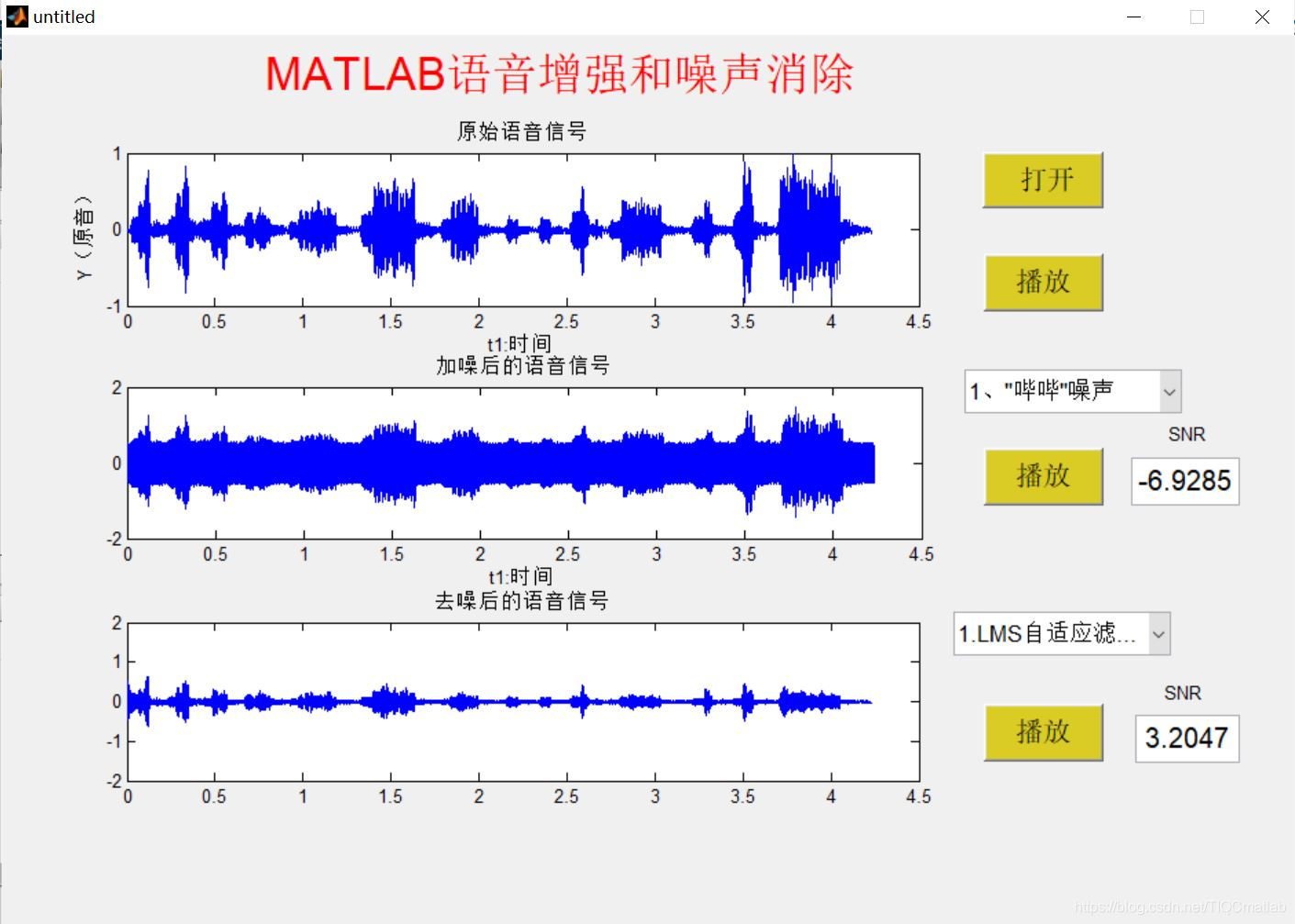 untitled

MATLAB语音增强和噪声消除

原始语音信号

Y（原音）

1
0
-1

0 0.5 1 1.5 2 2.5 3 3.5 4 4.5

t1:时间

打开

播放

加噪后的语音信号

2
0
-2

0 0.5 1 1.5 2 2.5 3 3.5 4 4.5

t1:时间

1、"哔哔"噪声

SNR

播放

-6.9285

去噪后的语音信号

2
1
0
-1
-2

0 0.5 1 1.5 2 2.5 3 3.5 4 4.5

1.LMS自适应滤...

SNR

播放

3.2047

https://blog.csdn.net/TIQCmatlab